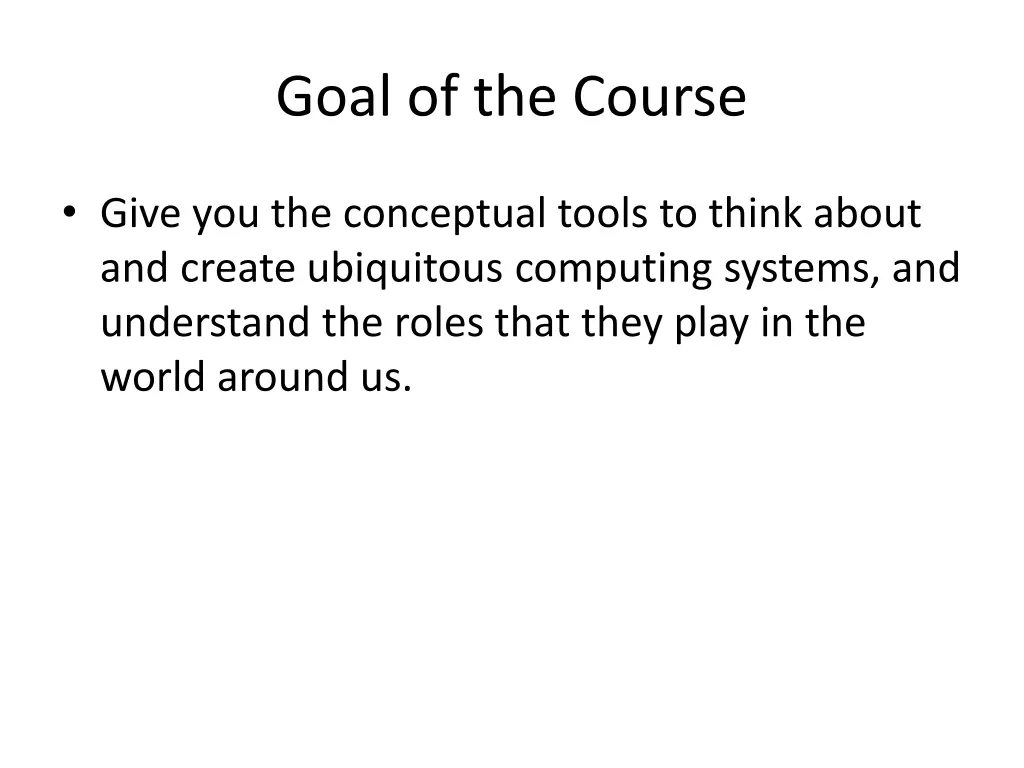 Goal of the Course

• Give you the conceptual tools to think about and create ubiquitous computing systems, and understand the roles that they play in the world around us.